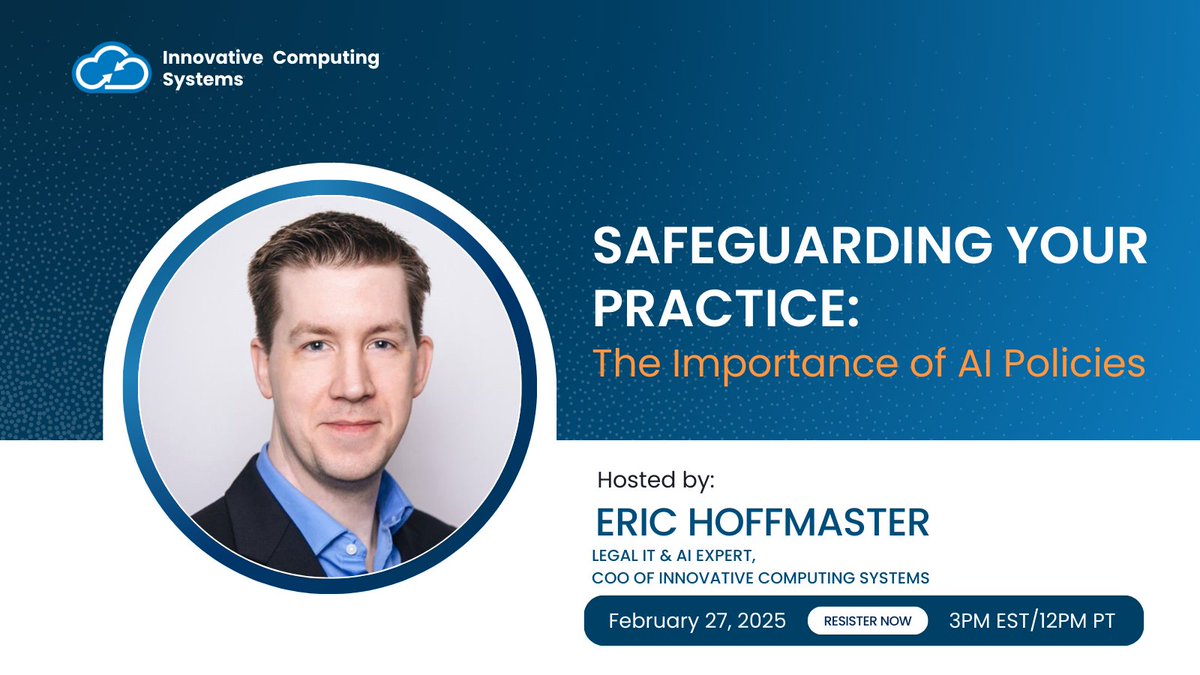 Innovative Computing Systems

SAFEGUARDING YOUR PRACTICE:
The Importance of AI Policies

Hosted by:
ERIC HOFFMASTER
LEGAL IT & AI EXPERT,
COO OF INNOVATIVE COMPUTING SYSTEMS

February 27, 2025
RESISTER NOW
3PM EST/12PM PT